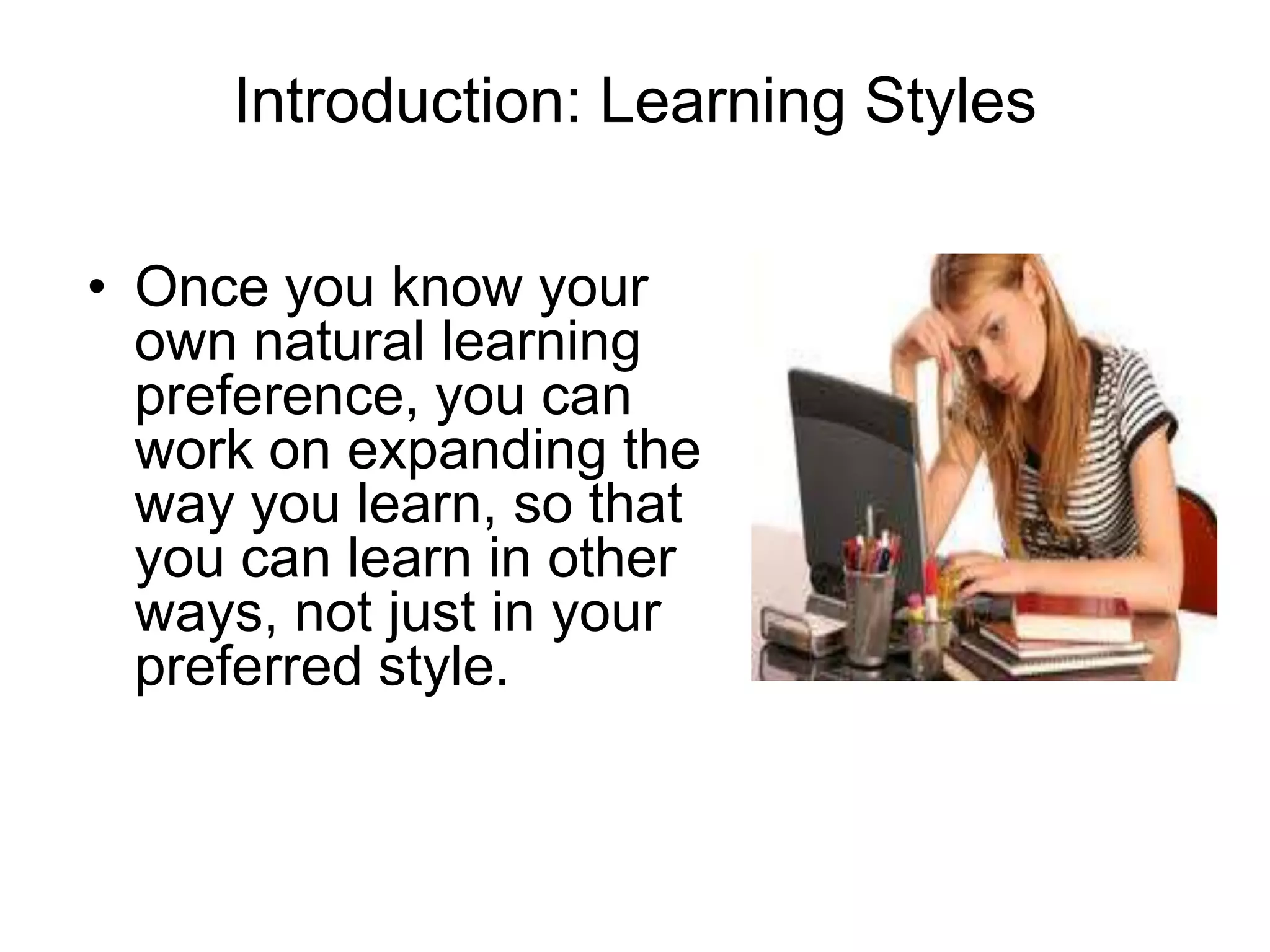 Introduction: Learning Styles

• Once you know your own natural learning preference, you can work on expanding the way you learn, so that you can learn in other ways, not just in your preferred style.